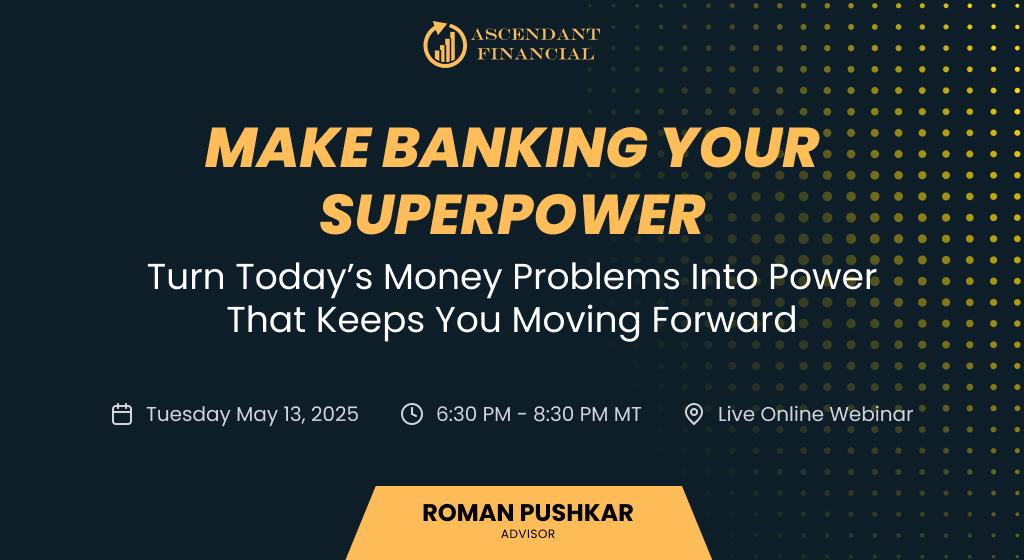 ASCENDANT FINANCIAL

MAKE BANKING YOUR SUPERPOWER

Turn Today's Money Problems Into Power That Keeps You Moving Forward

Tuesday May 13, 2025 6:30 PM - 8:30 PM MT Live Online Webinar

ROMAN PUSHKAR
ADVISOR